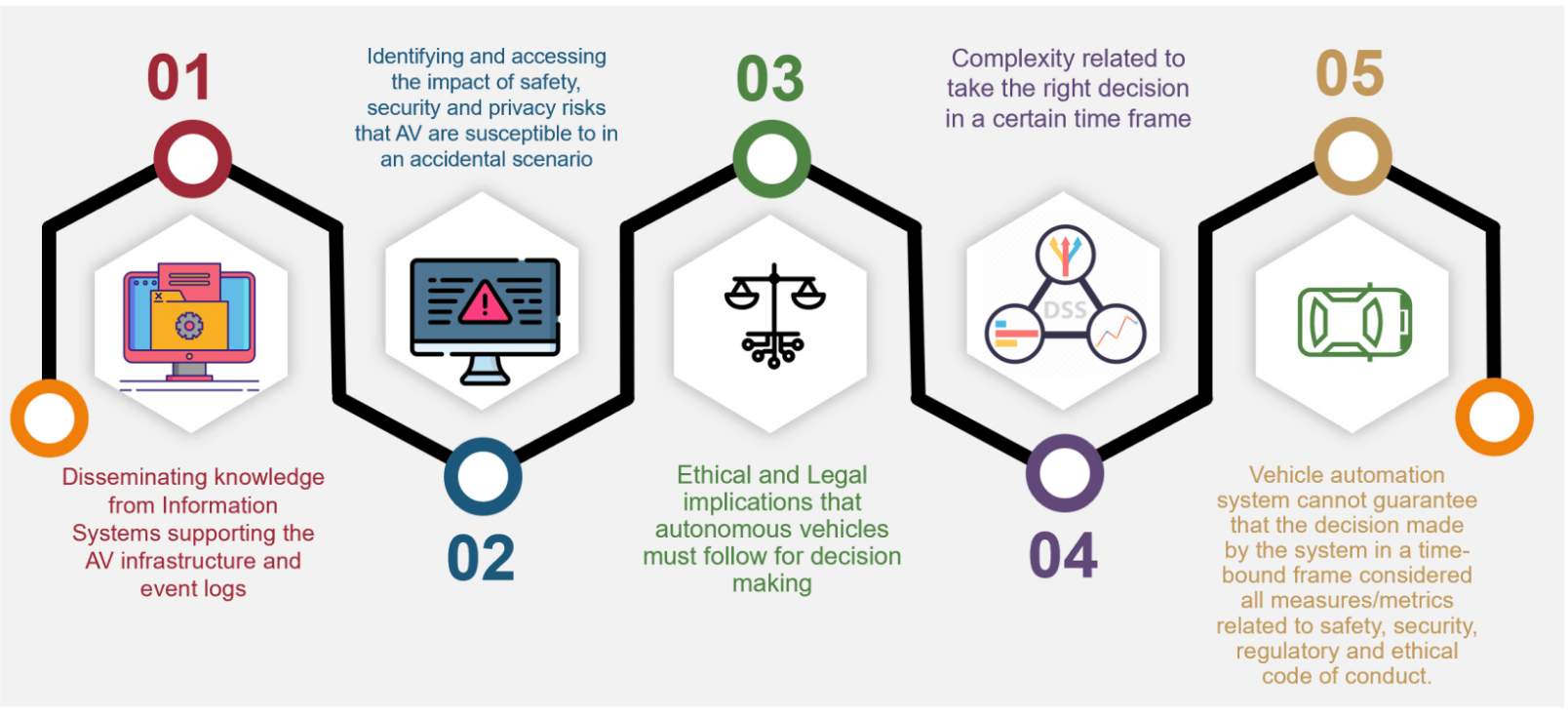 01

Disseminating knowledge from Information Systems supporting the AV infrastructure and event logs

Identifying and accessing the impact of safety, security and privacy risks that AV are susceptible to in an accidental scenario

02

03

Ethical and Legal implications that autonomous vehicles must follow for decision making

Complexity related to take the right decision in a certain time frame

DSS

04

05

Vehicle automation system cannot guarantee that the decision made by the system in a time-bound frame considered all measures/metrics related to safety, security, regulatory and ethical code of conduct.